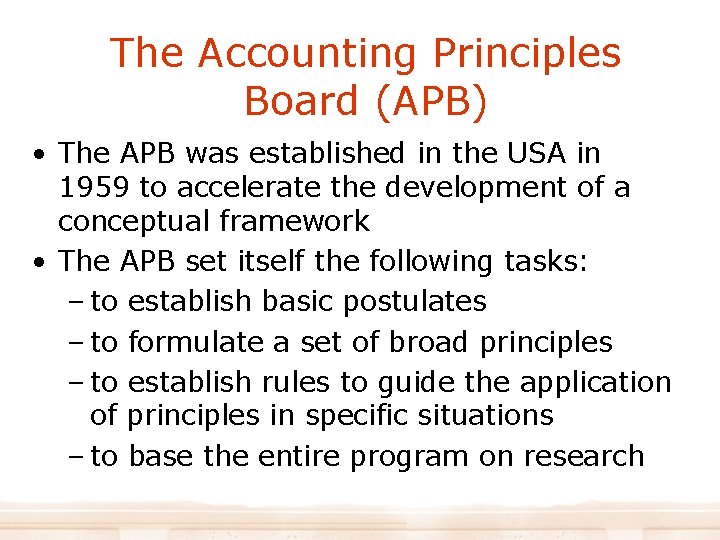 The Accounting Principles Board (APB)

• The APB was established in the USA in 1959 to accelerate the development of a conceptual framework
• The APB set itself the following tasks:
– to establish basic postulates
– to formulate a set of broad principles
– to establish rules to guide the application of principles in specific situations
– to base the entire program on research